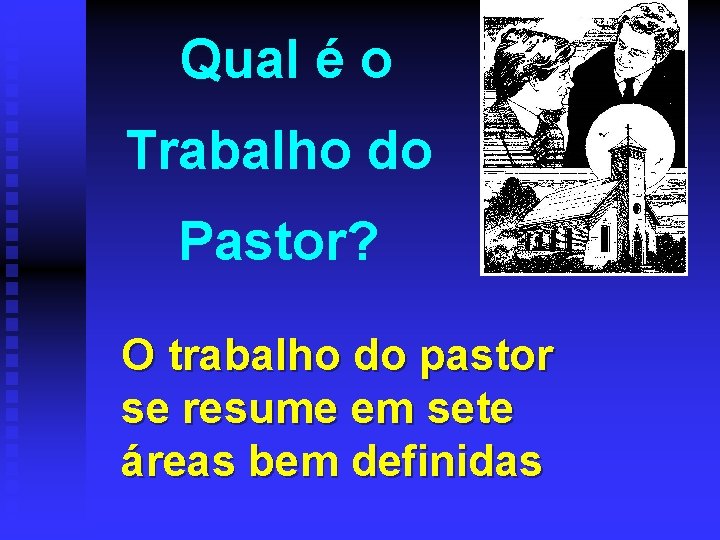 Qual é o Trabalho do Pastor?

O trabalho do pastor se resume em sete áreas bem definidas